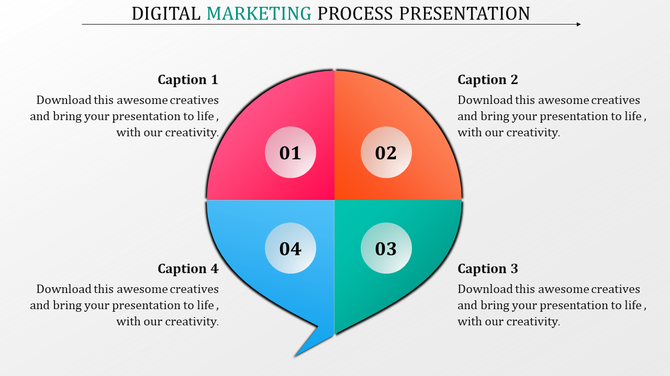 DIGITAL MARKETING PROCESS PRESENTATION

Caption 1
Download this awesome creatives and bring your presentation to life , with our creativity.

01

02

Caption 2
Download this awesome creatives and bring your presentation to life , with our creativity.

04

03

Caption 4
Download this awesome creatives and bring your presentation to life , with our creativity.

Caption 3
Download this awesome creatives and bring your presentation to life , with our creativity.